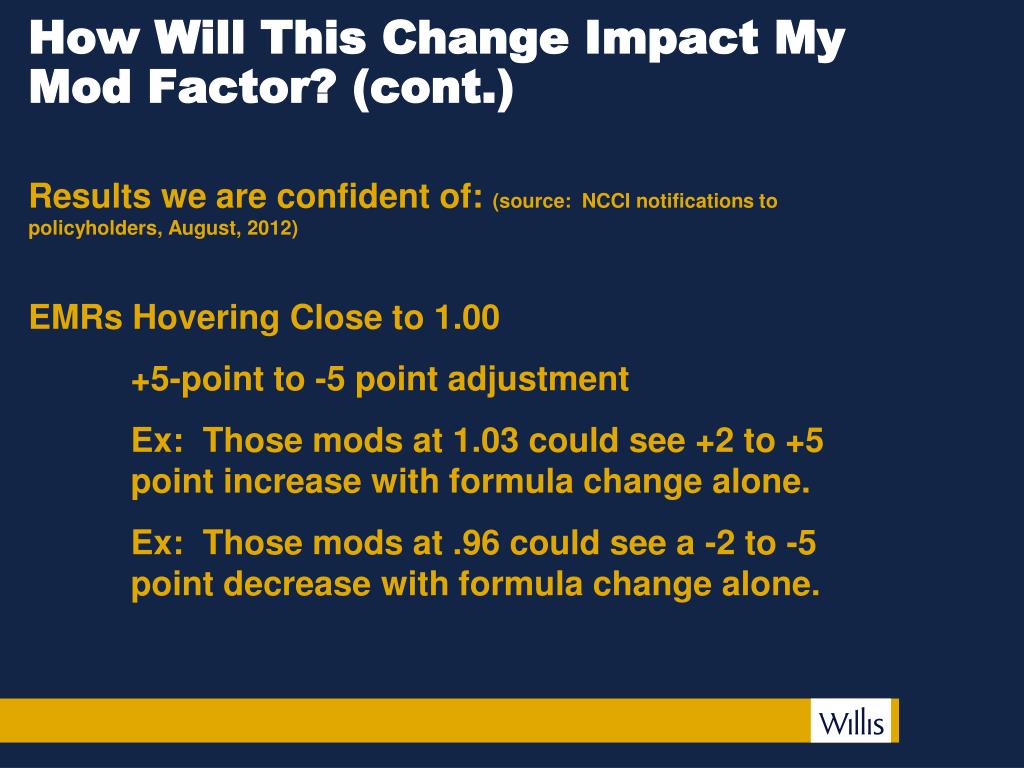 How Will This Change Impact My Mod Factor? (cont.)

Results we are confident of: (source: NCCI notifications to policyholders, August, 2012)

EMRs Hovering Close to 1.00

+5-point to -5 point adjustment

Ex: Those mods at 1.03 could see +2 to +5 point increase with formula change alone.

Ex: Those mods at .96 could see a -2 to -5 point decrease with formula change alone.

Willis